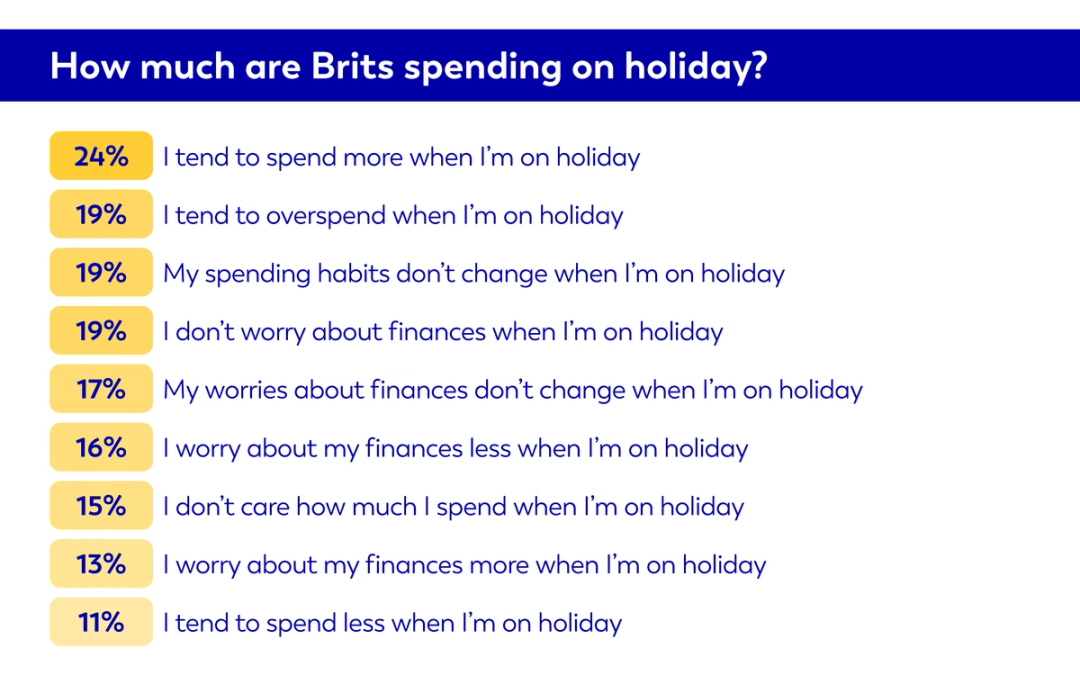 How much are Brits spending on holiday?

24% I tend to spend more when I'm on holiday

19% I tend to overspend when I'm on holiday

19% My spending habits don't change when I'm on holiday

19% I don't worry about finances when I'm on holiday

17% My worries about finances don't change when I'm on holiday

16% I worry about my finances less when I'm on holiday

15% I don't care how much I spend when I'm on holiday

13% I worry about my finances more when I'm on holiday

11% I tend to spend less when I'm on holiday